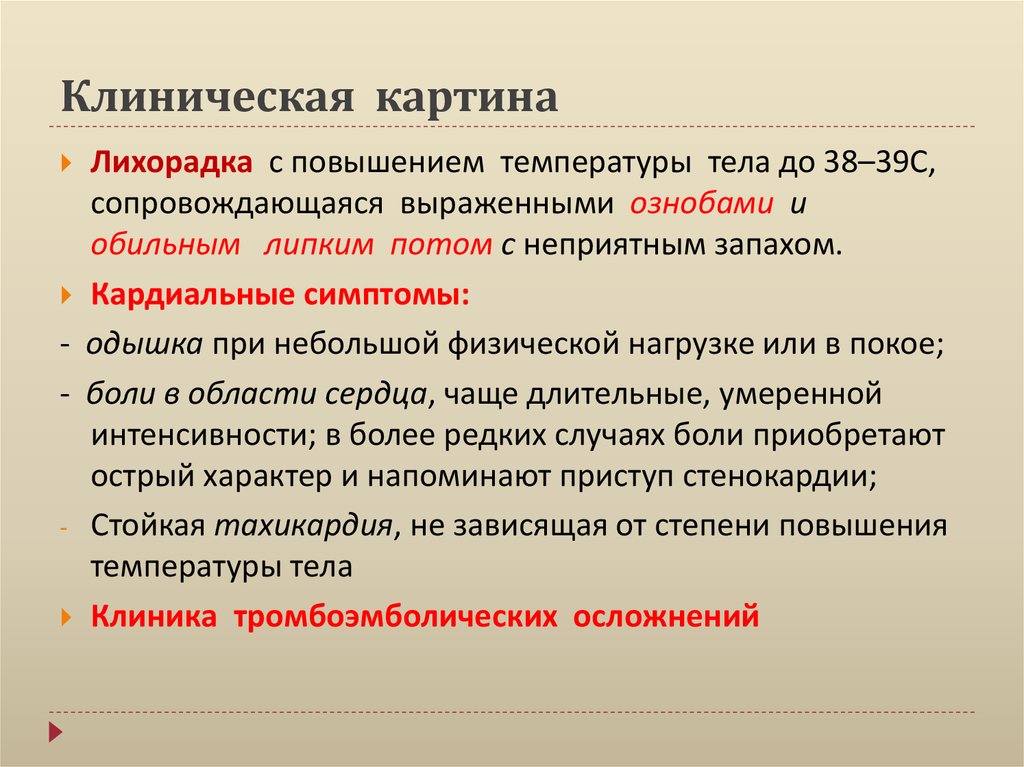 Клиническая картина

Лихорадка с повышением температуры тела до 38–39С, сопровождающаяся выраженными ознобами и обильным липким потом с неприятным запахом.

Кардиальные симптомы:

- одышка при небольшой физической нагрузке или в покое;

- боли в области сердца, чаще длительные, умеренной интенсивности; в более редких случаях боли приобретают острый характер и напоминают приступ стенокардии;

- Стойкая тахикардия, не зависящая от степени повышения температуры тела

Клиника тромбоэмболических осложнений